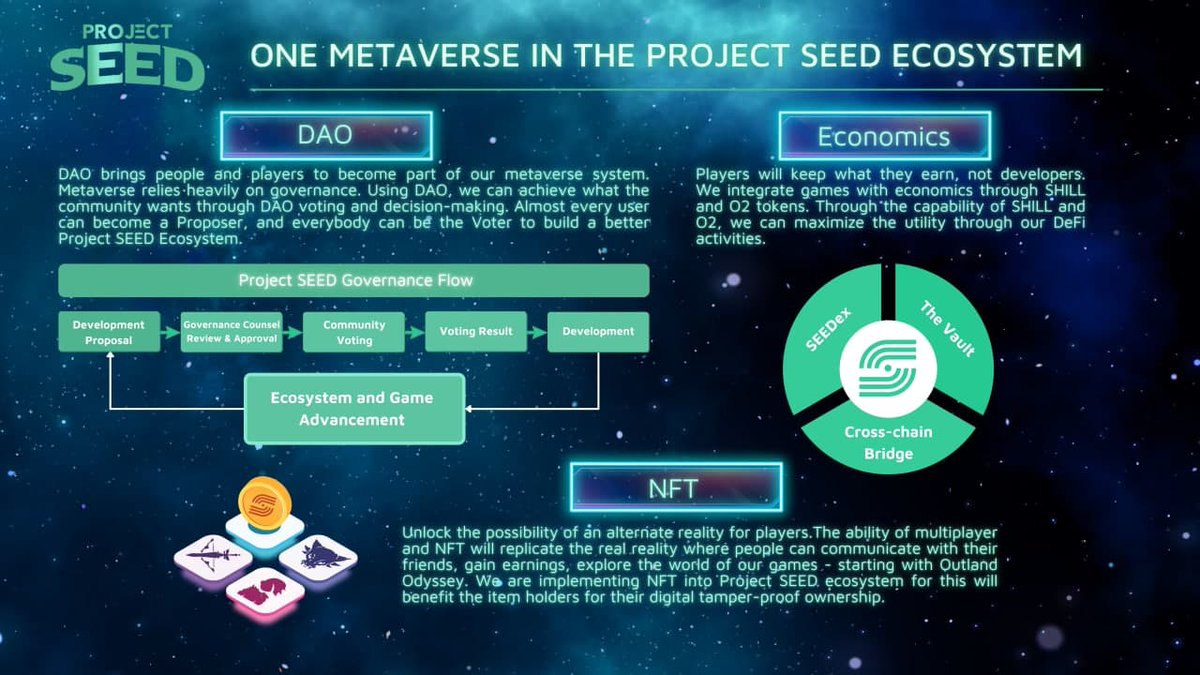 PROJECT SEED

ONE METAVERSE IN THE PROJECT SEED ECOSYSTEM

DAO

DAO brings people and players to become part of our metaverse system. Metaverse relies heavily on governance. Using DAO, we can achieve what the community wants through DAO voting and decision-making. Almost every user can become a Proposer, and everybody can be the Voter to build a better Project SEED Ecosystem.

Project SEED Governance Flow

Development Proposal

Governance Counsel Review & Approval

Community Voting

Voting Result

Development

Ecosystem and Game Advancement

Economics

Players will keep what they earn, not developers. We integrate games with economics through SHILL and O2 tokens. Through the capability of SHILL and O2, we can maximize the utility through our DeFi activities.

SEEDex

The Vault

Cross-chain Bridge

NFT

Unlock the possibility of an alternate reality for players.The ability of multiplayer and NFT will replicate the real reality where people can communicate with their friends, gain earnings, explore the world of our games - starting with Outland Odyssey. We are implementing NFT into Project SEED ecosystem for this will benefit the item holders for their digital tamper-proof ownership.